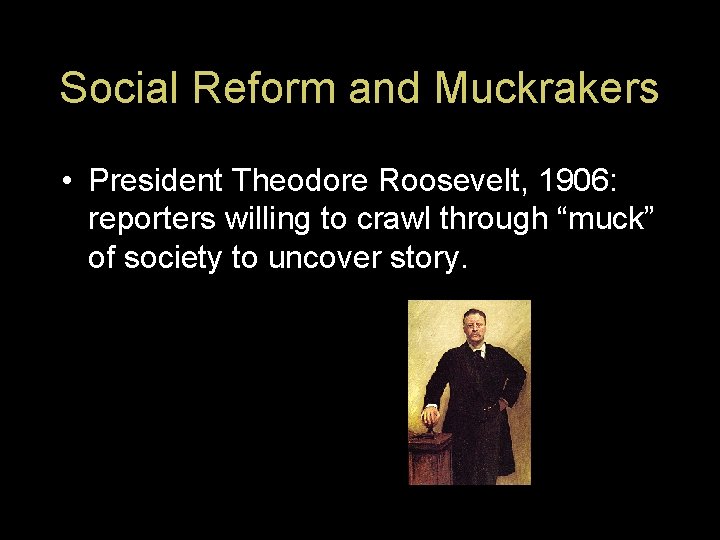 Social Reform and Muckrakers

• President Theodore Roosevelt, 1906: reporters willing to crawl through “muck” of society to uncover story.